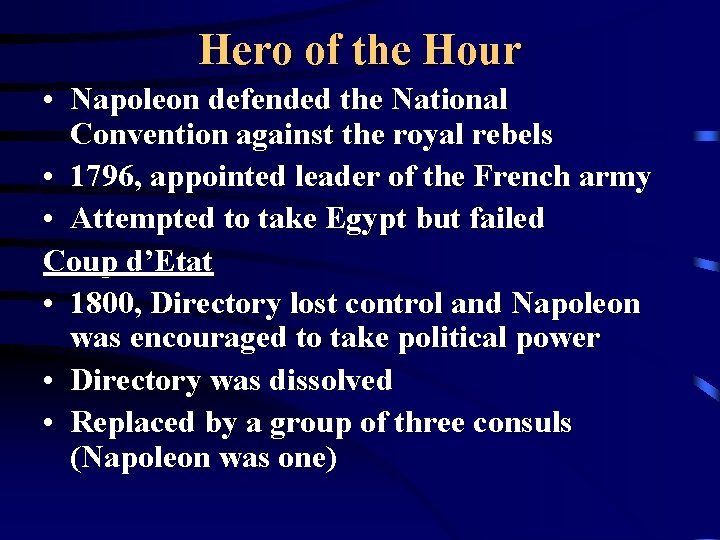 Hero of the Hour

• Napoleon defended the National Convention against the royal rebels
• 1796, appointed leader of the French army
• Attempted to take Egypt but failed

Coup d'Etat

• 1800, Directory lost control and Napoleon was encouraged to take political power
• Directory was dissolved
• Replaced by a group of three consuls (Napoleon was one)